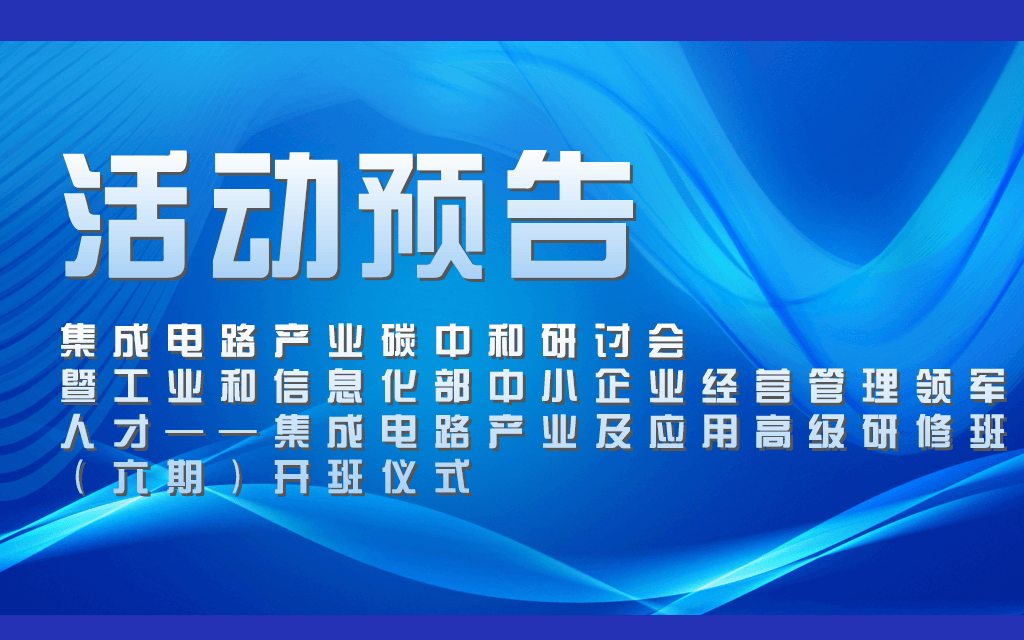 活动预告

集成电路产业碳中和研讨会暨工业和信息化部中小企业经营管理领军人才——集成电路产业及应用高级研修班（六期）开班仪式